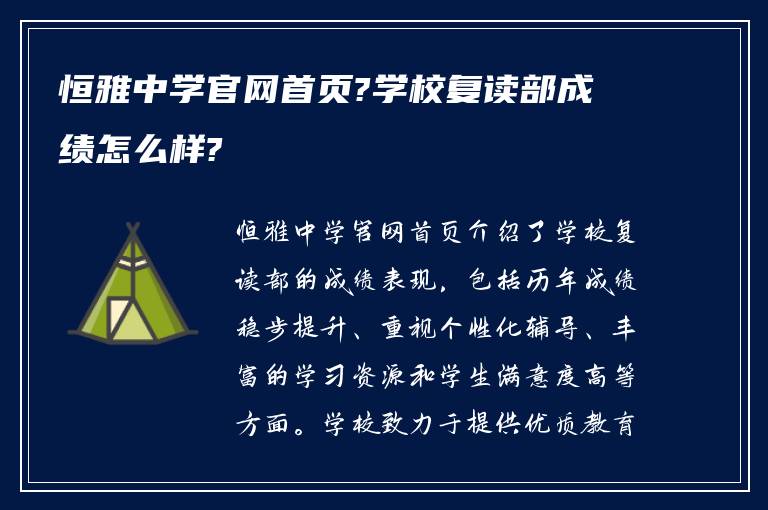 恒雅中学官网首页?学校复读部成绩怎么样?

恒雅中学官网首页介绍了学校复读部的成绩表现，包括历年成绩稳步提升、重视个性化辅导、丰富的学习资源和学生满意度高等方面。学校致力于提供优质教育